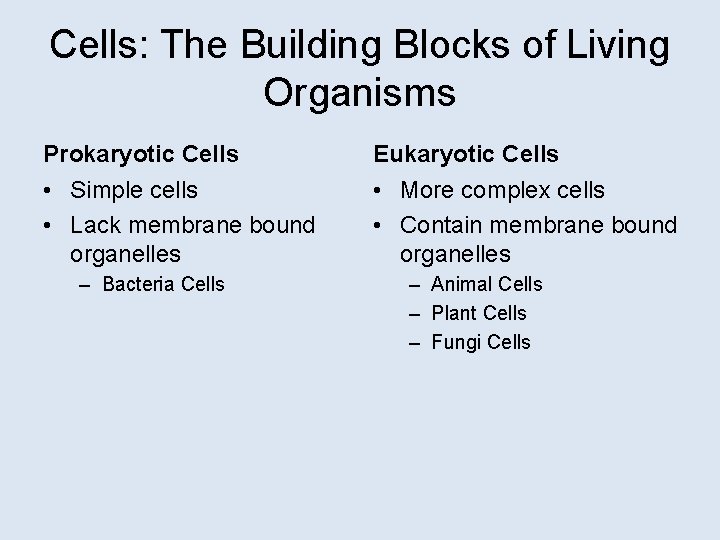 Cells: The Building Blocks of Living Organisms

Prokaryotic Cells
• Simple cells
• Lack membrane bound organelles
– Bacteria Cells

Eukaryotic Cells
• More complex cells
• Contain membrane bound organelles
– Animal Cells
– Plant Cells
– Fungi Cells